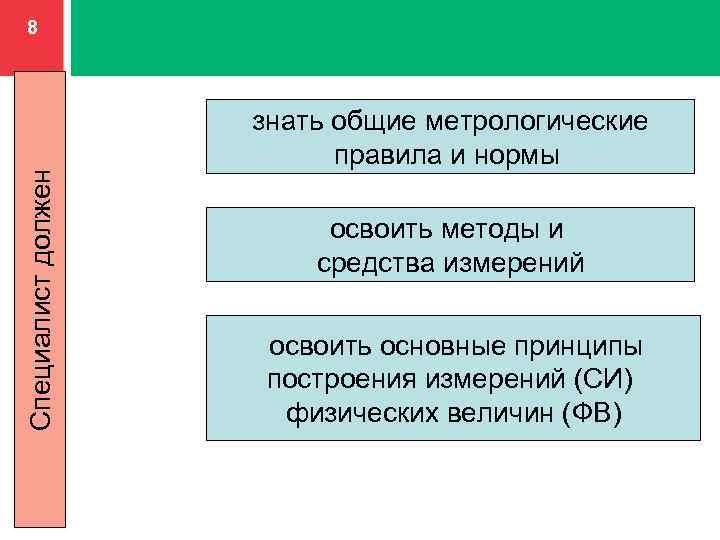 8

Специалист должен

знать общие метрологические правила и нормы

освоить методы и средства измерений

освоить основные принципы построения измерений (СИ) физических величин (ФВ)